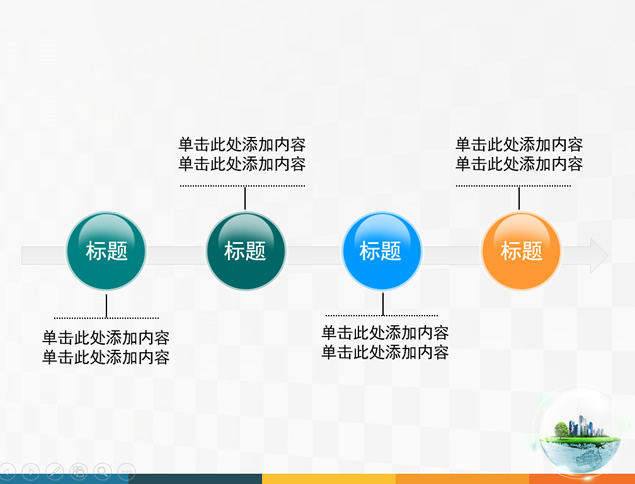 单击此处添加内容
单击此处添加内容

单击此处添加内容
单击此处添加内容

标题

标题

标题

标题

单击此处添加内容
单击此处添加内容

单击此处添加内容
单击此处添加内容